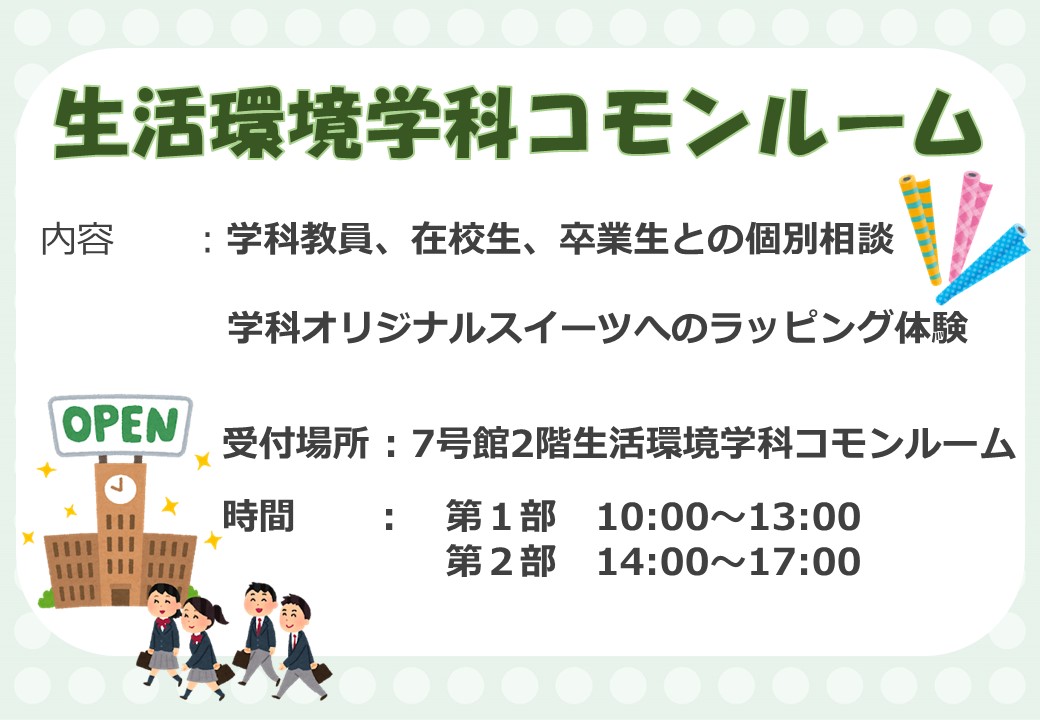 生活環境学科コモンルーム

内容　：学科教員、在校生、卒業生との個別相談

学科オリジナルスイーツへのラッピング体験

OPEN

受付場所：7号館2階生活環境学科コモンルーム

時間　：　第１部　10:00～13:00
第２部　14:00～17:00